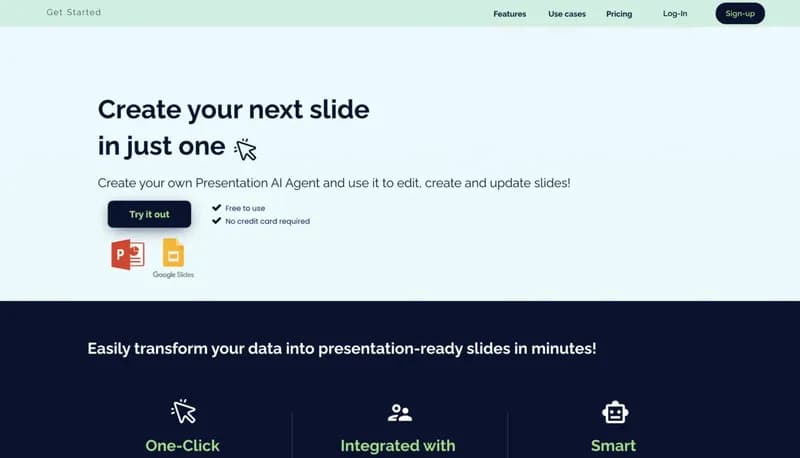 Get Started

Features Use cases Pricing Log-In Sign-up

Create your next slide in just one

Create your own Presentation AI Agent and use it to edit, create and update slides!

Try it out

Free to use
No credit card required

Google Slides

Easily transform your data into presentation-ready slides in minutes!

One-Click

Integrated with

Smart